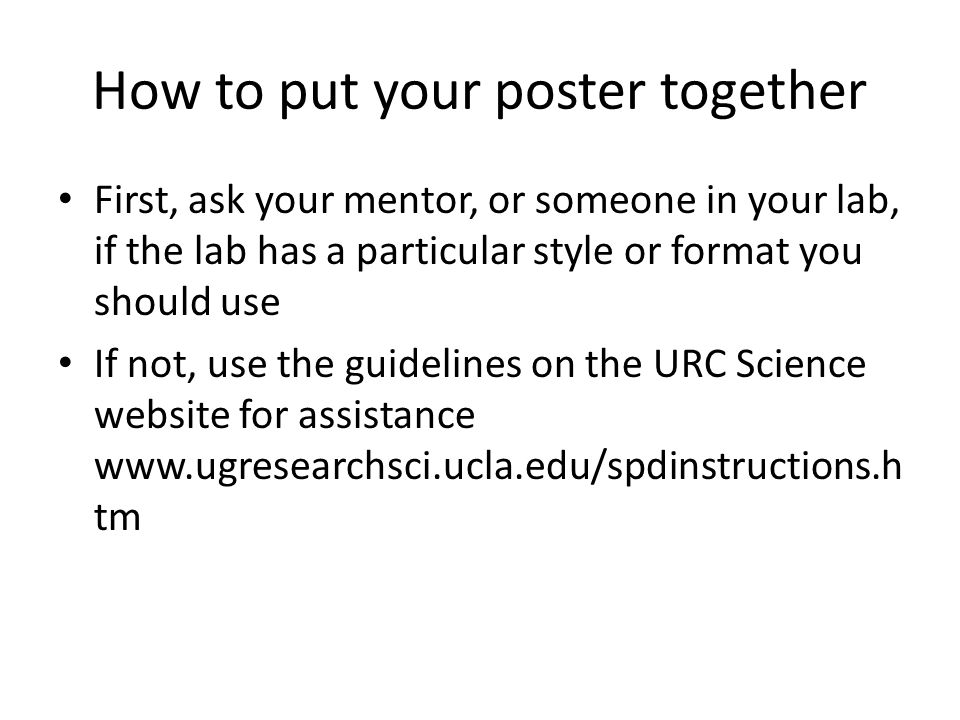 How to put your poster together

• First, ask your mentor, or someone in your lab, if the lab has a particular style or format you should use
• If not, use the guidelines on the URC Science website for assistance www.ugresearchsci.ucla.edu/spdinstructions.htm